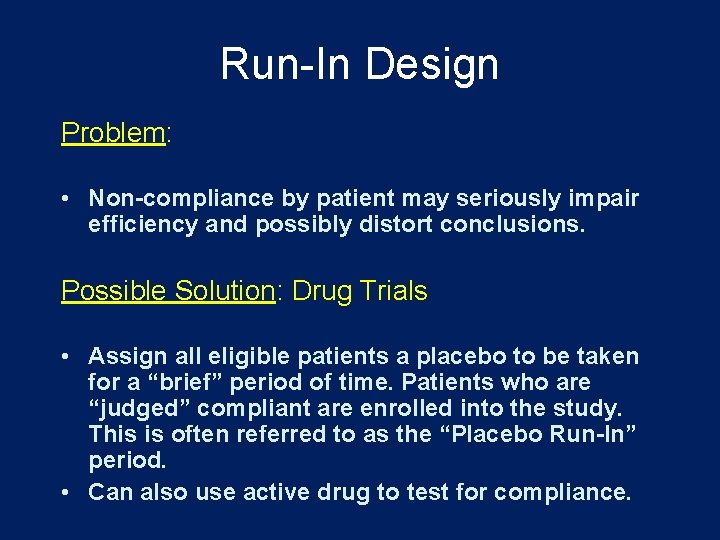 Run-In Design

Problem:

• Non-compliance by patient may seriously impair efficiency and possibly distort conclusions.

Possible Solution: Drug Trials

• Assign all eligible patients a placebo to be taken for a “brief” period of time. Patients who are “judged” compliant are enrolled into the study. This is often referred to as the “Placebo Run-In” period.
• Can also use active drug to test for compliance.